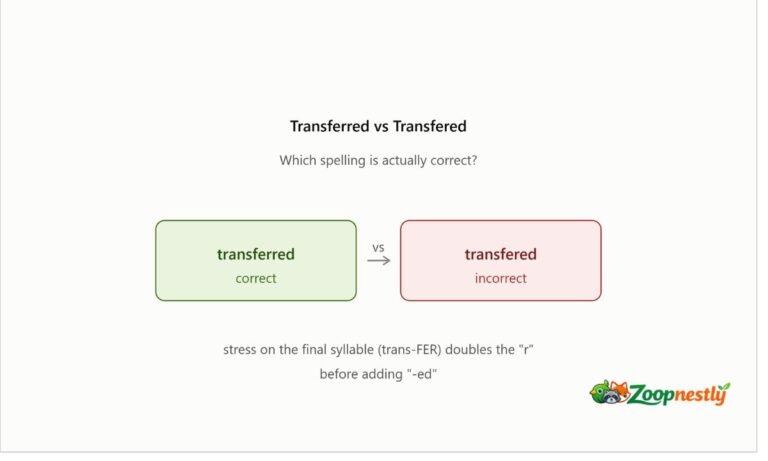 Transferred vs Transfered

Which spelling is actually correct?

transferred
correct

vs

transfered
incorrect

stress on the final syllable (trans-FER) doubles the "r" before adding "-ed"

Zoopnestly